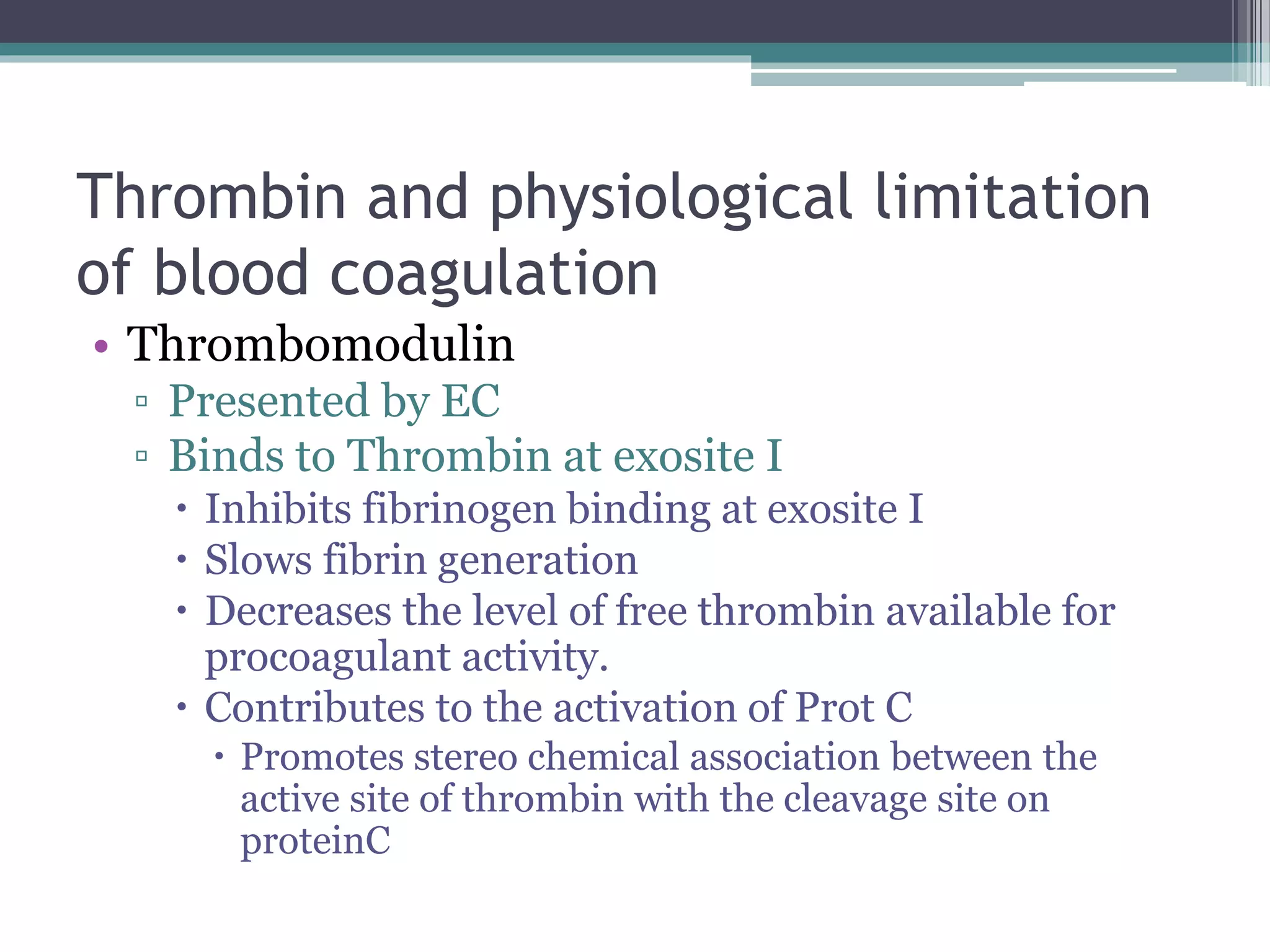 Thrombin and physiological limitation of blood coagulation

• Thrombomodulin
▫ Presented by EC
▫ Binds to Thrombin at exosite I
• Inhibits fibrinogen binding at exosite I
• Slows fibrin generation
• Decreases the level of free thrombin available for procoagulant activity.
• Contributes to the activation of Prot C
• Promotes stereo chemical association between the active site of thrombin with the cleavage site on proteinC